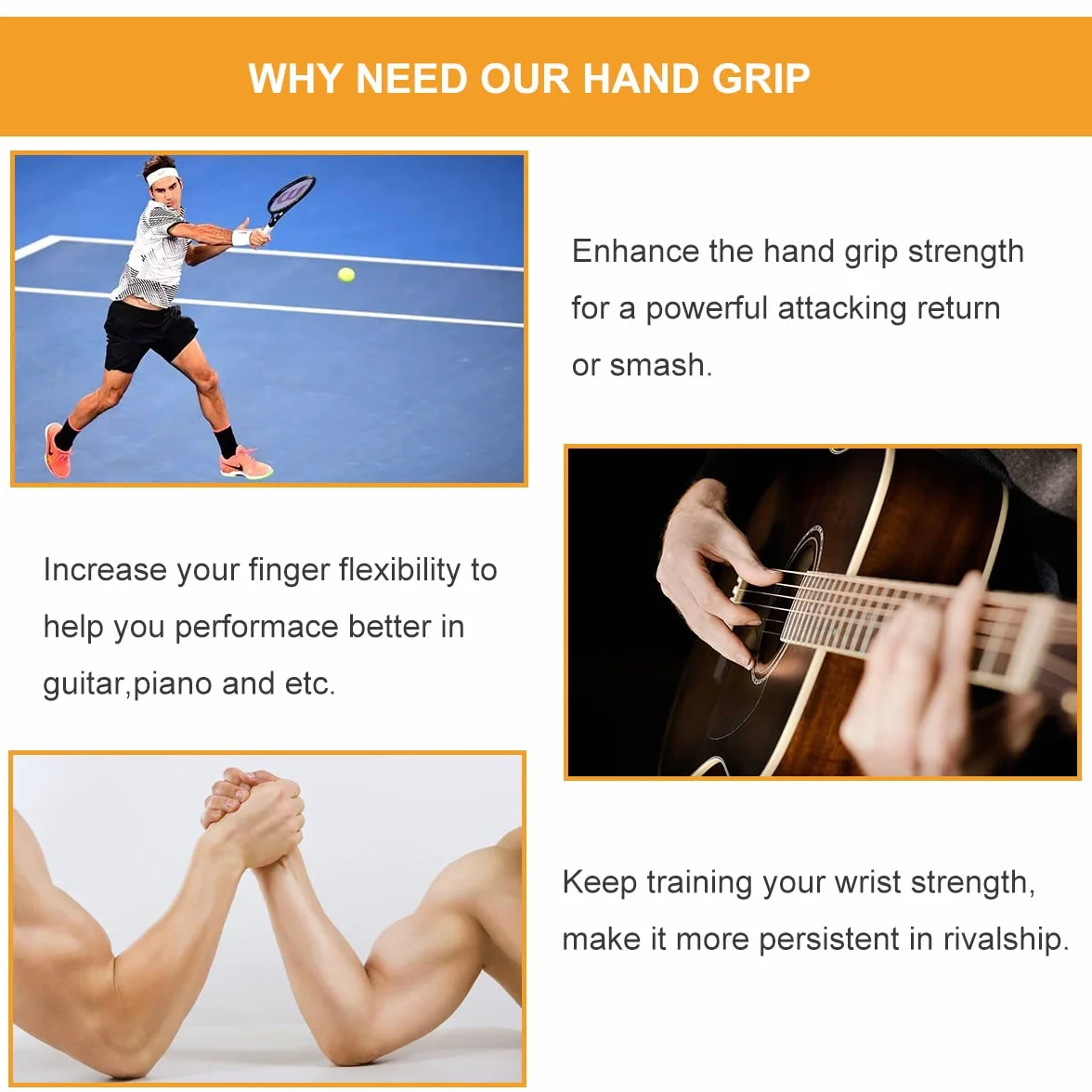 WHY NEED OUR HAND GRIP

Enhance the hand grip strength for a powerful attacking return or smash.

Increase your finger flexibility to help you performace better in guitar,piano and etc.

Keep training your wrist strength, make it more persistent in rivalship.